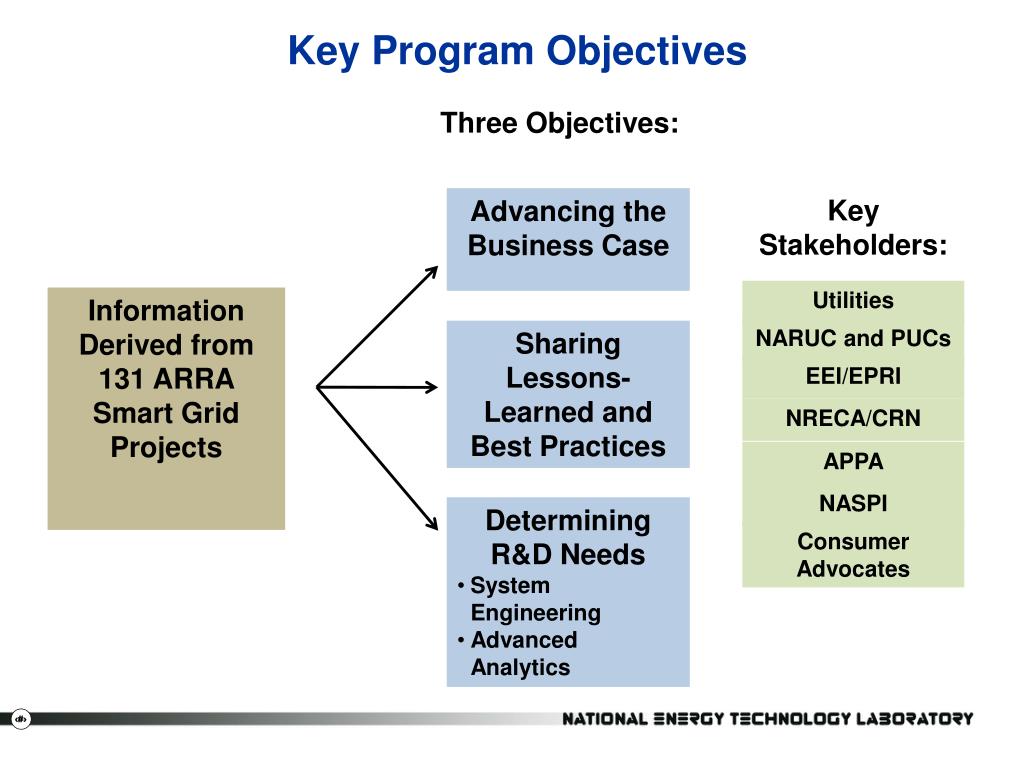 Key Program Objectives

Three Objectives:

Information Derived from 131 ARRA Smart Grid Projects

Advancing the Business Case

Sharing Lessons-Learned and Best Practices

Determining R&D Needs
• System Engineering
• Advanced Analytics

Key Stakeholders:

Utilities
NARUC and PUCs
EEI/EPRI
NRECA/CRN
APPA
NASPI
Consumer Advocates

NATIONAL ENERGY TECHNOLOGY LABORATORY